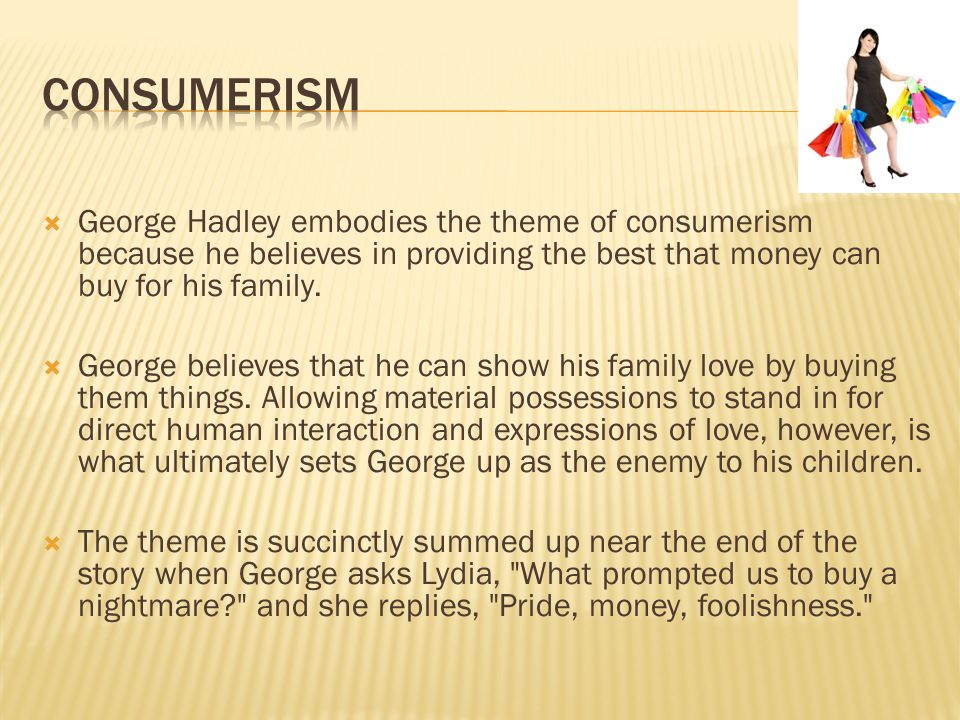 CONSUMERISM

George Hadley embodies the theme of consumerism because he believes in providing the best that money can buy for his family.

George believes that he can show his family love by buying them things. Allowing material possessions to stand in for direct human interaction and expressions of love, however, is what ultimately sets George up as the enemy to his children.

The theme is succinctly summed up near the end of the story when George asks Lydia, "What prompted us to buy a nightmare?" and she replies, "Pride, money, foolishness."